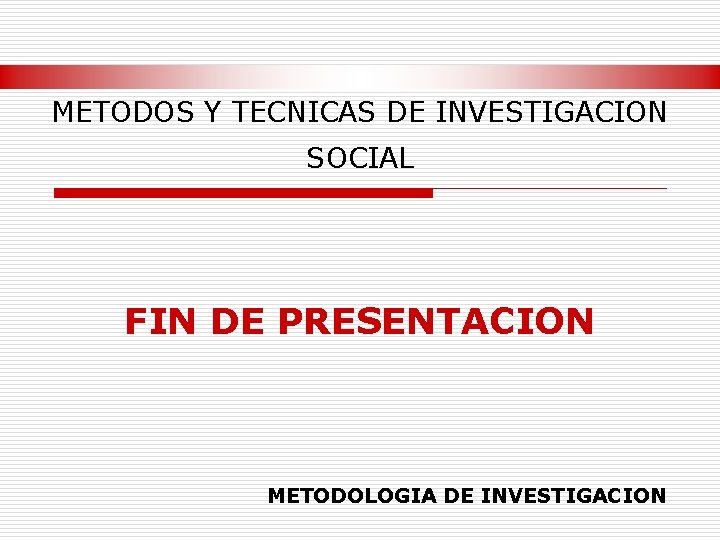 METODOS Y TECNICAS DE INVESTIGACION SOCIAL

FIN DE PRESENTACION

METODOLOGIA DE INVESTIGACION